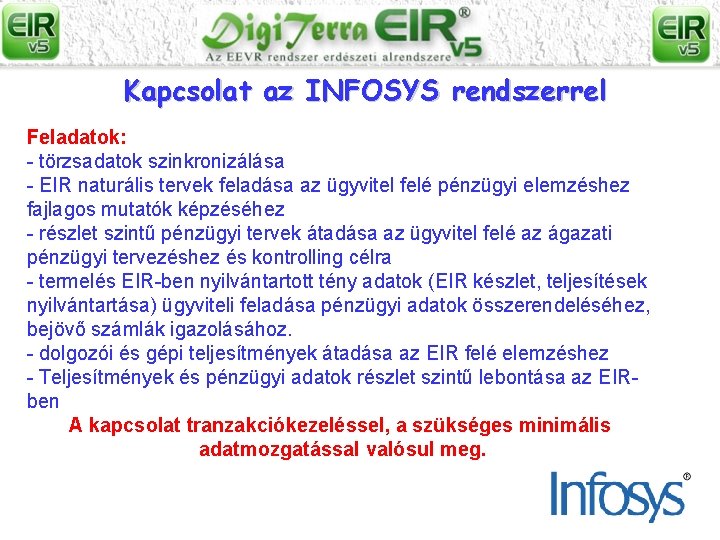 EIR v5

DigiTerra EIR® v5
Az EEVR rendszer erdészeti alrendszere

EIR v5

Kapcsolat az INFOSYS rendszerrel

Feladatok:
- törzsadatok szinkronizálása
- EIR naturális tervek feladása az ügyvitel felé pénzügyi elemzéshez fajlagos mutatók képzéséhez
- részlet szintű pénzügyi tervek átadása az ügyvitel felé az ágazati pénzügyi tervezéshez és kontrolling célra
- termelés EIR-ben nyilvántartott tény adatok (EIR készlet, teljesítések nyilvántartása) ügyviteli feladása pénzügyi adatok összerendeléséhez, bejövő számlák igazolásához.
- dolgozói és gépi teljesítmények átadása az EIR felé elemzéshez
- Teljesítmények és pénzügyi adatok részlet szintű lebontása az EIR-ben

A kapcsolat tranzakciókezeléssel, a szükséges minimális adatmozgatással valósul meg.

Infosys®